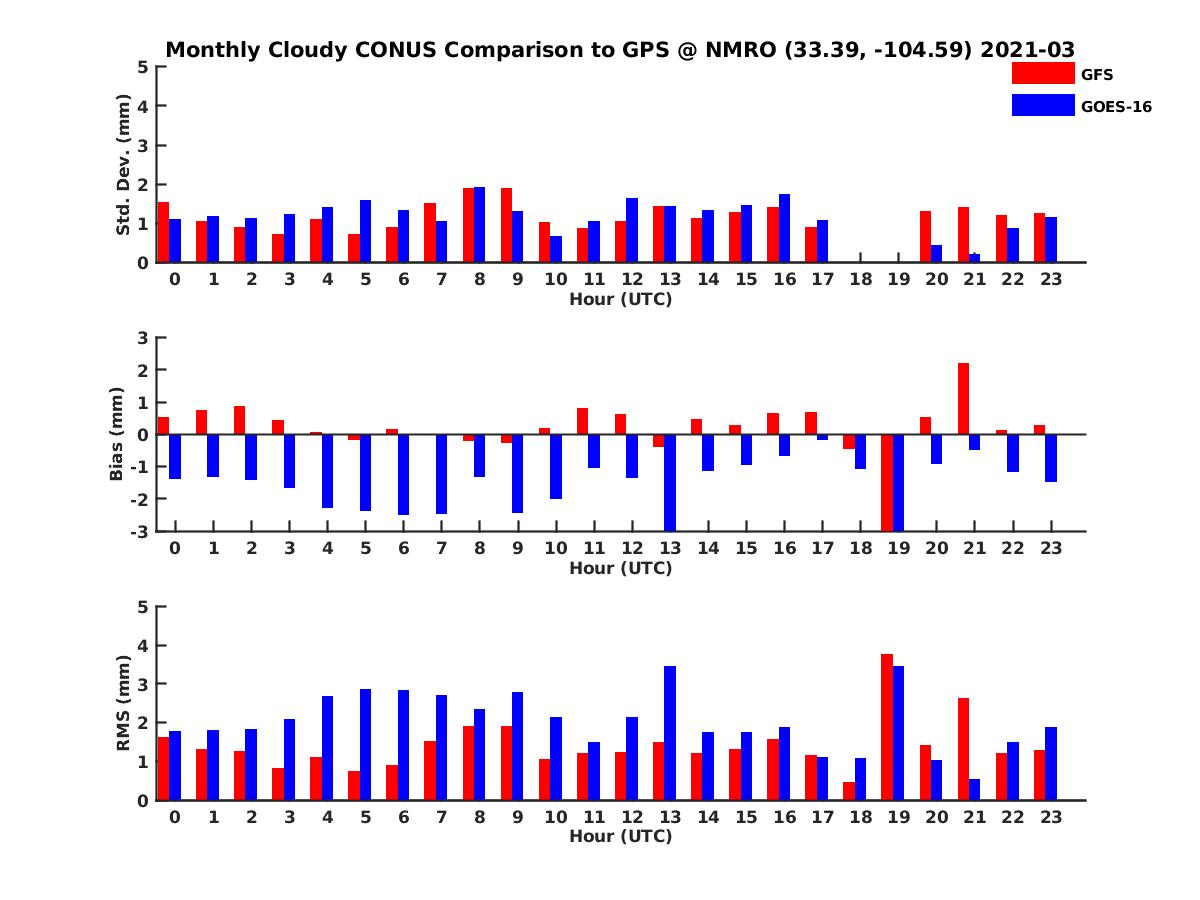 Monthly Cloudy CONUS Comparison to GPS @ NMRO (33.39, -104.59) 2021-03

GFS
GOES-16

Std. Dev. (mm)
5
4
3
2
1
0
0 1 2 3 4 5 6 7 8 9 10 11 12 13 14 15 16 17 18 19 20 21 22 23
Hour (UTC)

Bias (mm)
3
2
1
0
-1
-2
-3
0 1 2 3 4 5 6 7 8 9 10 11 12 13 14 15 16 17 18 19 20 21 22 23
Hour (UTC)

RMS (mm)
5
4
3
2
1
0
0 1 2 3 4 5 6 7 8 9 10 11 12 13 14 15 16 17 18 19 20 21 22 23
Hour (UTC)